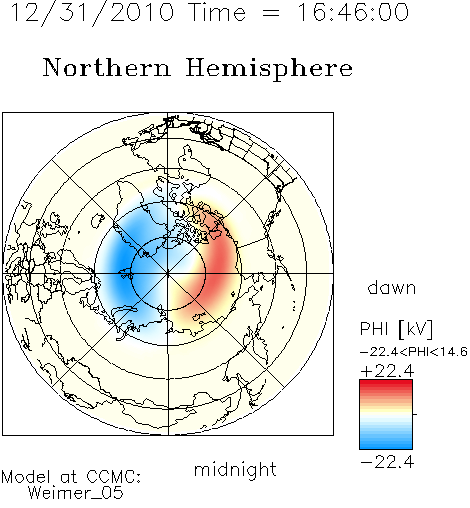 12/31/2010 Time = 16:46:00

Northern Hemisphere

dawn

PHI [kV]

−22.4<PHI<14.6

+22.4

−22.4

midnight

Model at CCMC:
Weimer_05